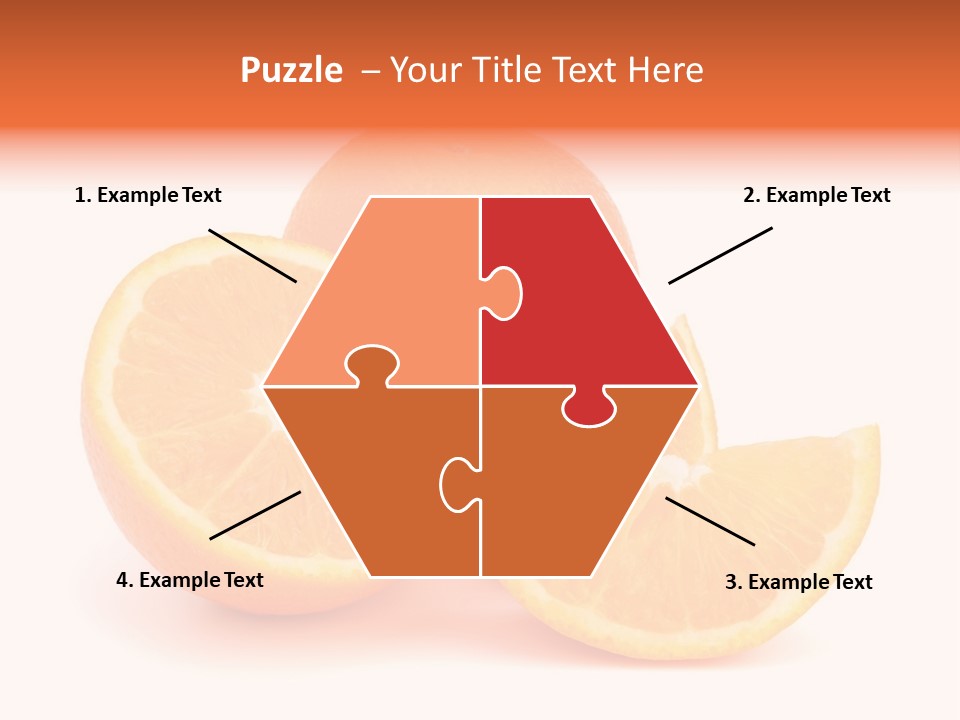 Puzzle – Your Title Text Here

1. Example Text

2. Example Text

4. Example Text

3. Example Text